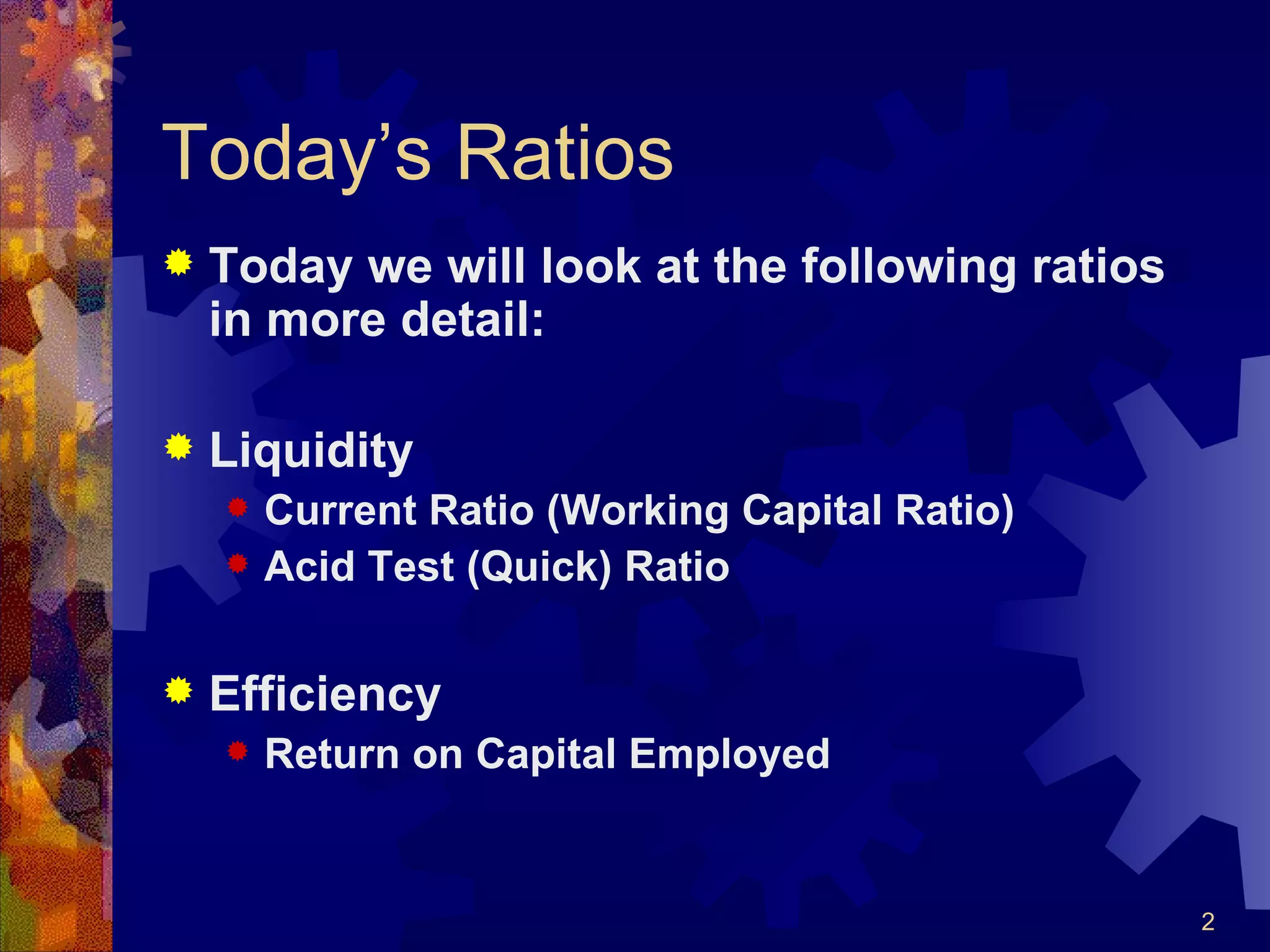 Today’s Ratios

Today we will look at the following ratios in more detail:

Liquidity

Current Ratio (Working Capital Ratio)

Acid Test (Quick) Ratio

Efficiency

Return on Capital Employed

2